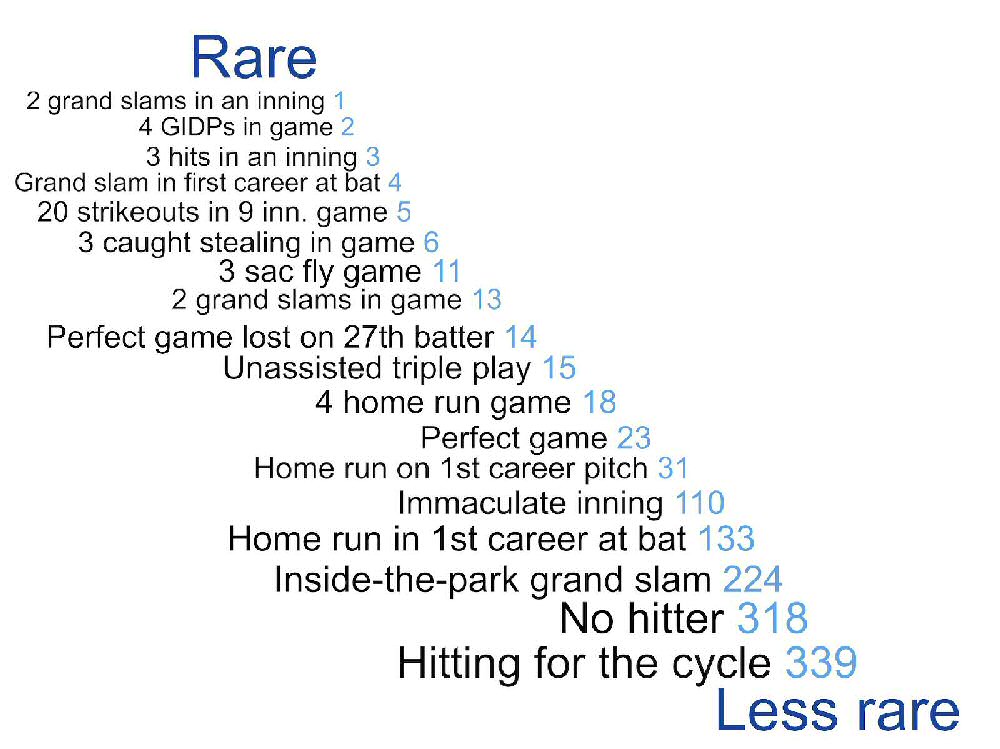 Rare

2 grand slams in an inning 1
4 GIDPs in game 2
3 hits in an inning 3
Grand slam in first career at bat 4
20 strikeouts in 9 inn. game 5
3 caught stealing in game 6
3 sac fly game 11
2 grand slams in game 13
Perfect game lost on 27th batter 14
Unassisted triple play 15
4 home run game 18
Perfect game 23
Home run on 1st career pitch 31
Immaculate inning 110
Home run in 1st career at bat 133
Inside-the-park grand slam 224
No hitter 318
Hitting for the cycle 339

Less rare